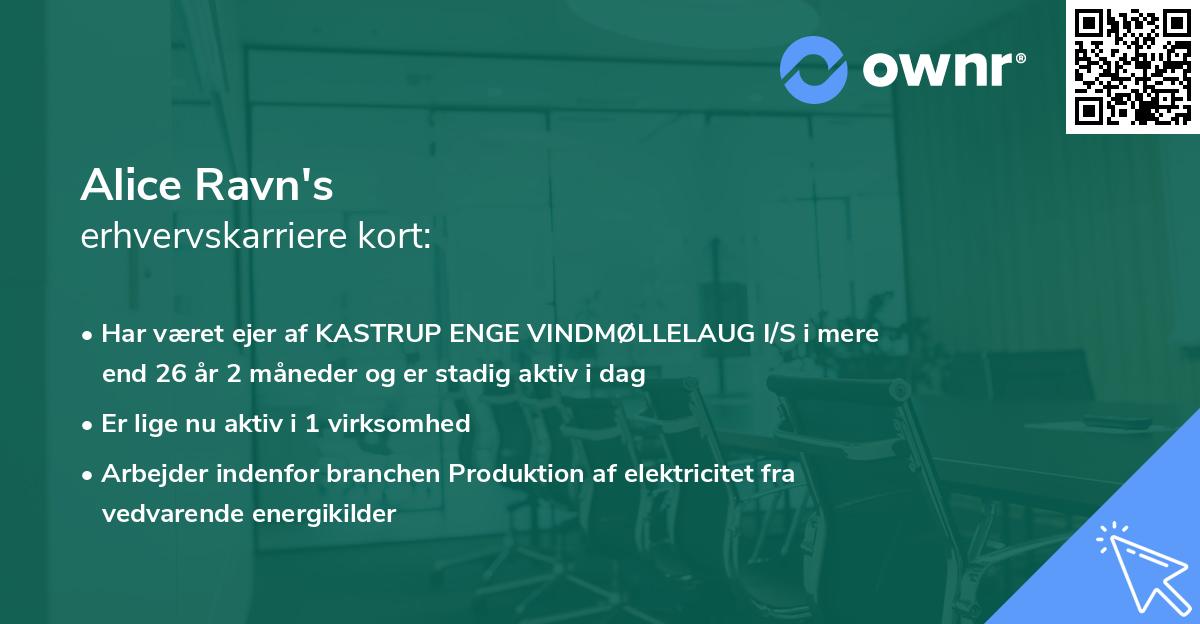 ownr®

Alice Ravn's
erhvervskarriere kort:

• Har været ejer af KASTRUP ENGE VINDMØLLELAUG I/S i mere end 26 år 2 måneder og er stadig aktiv i dag

• Er lige nu aktiv i 1 virksomhed

• Arbejder indenfor branchen Produktion af elektricitet fra vedvarende energikilder